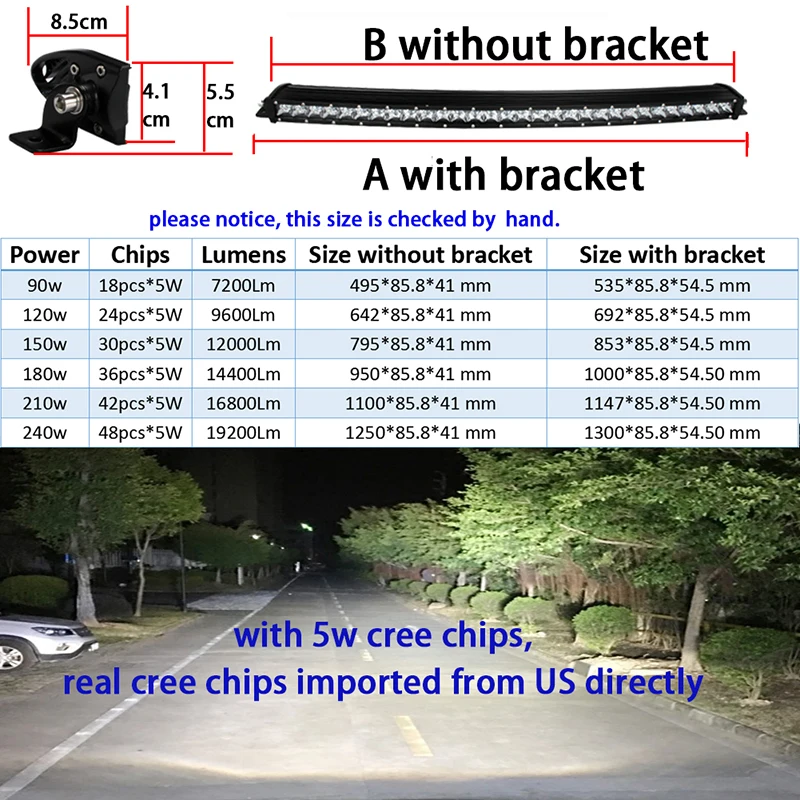 8.5cm

4.1 cm

5.5 cm

B without bracket

A with bracket

please notice, this size is checked by hand.

| Power | Chips | Lumens | Size without bracket | Size with bracket |
|---|---|---|---|---|
| 90w | 18pcs*5W | 7200Lm | 495*85.8*41 mm | 535*85.8*54.5 mm |
| 120w | 24pcs*5W | 9600Lm | 642*85.8*41 mm | 692*85.8*54.5 mm |
| 150w | 30pcs*5W | 12000Lm | 795*85.8*41 mm | 853*85.8*54.5 mm |
| 180w | 36pcs*5W | 14400Lm | 950*85.8*41 mm | 1000*85.8*54.50 mm |
| 210w | 42pcs*5W | 16800Lm | 1100*85.8*41 mm | 1147*85.8*54.50 mm |
| 240w | 48pcs*5W | 19200Lm | 1250*85.8*41 mm | 1300*85.8*54.50 mm |

with 5w cree chips,
real cree chips imported from US directly